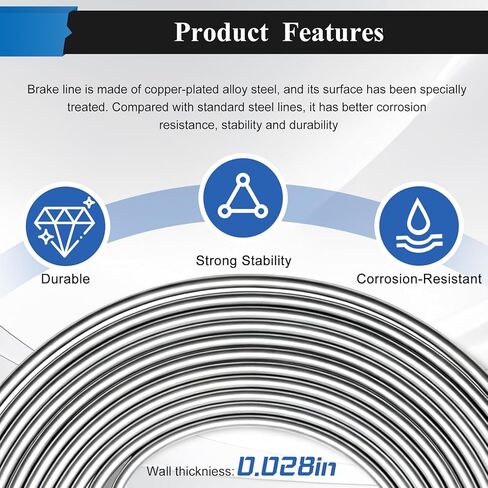 Product Features

Brake line is made of copper-plated alloy steel, and its surface has been specially treated. Compared with standard steel lines, it has better corrosion resistance, stability and durability

Durable

Strong Stability

Corrosion-Resistant

Wall thickniess: 0.028in